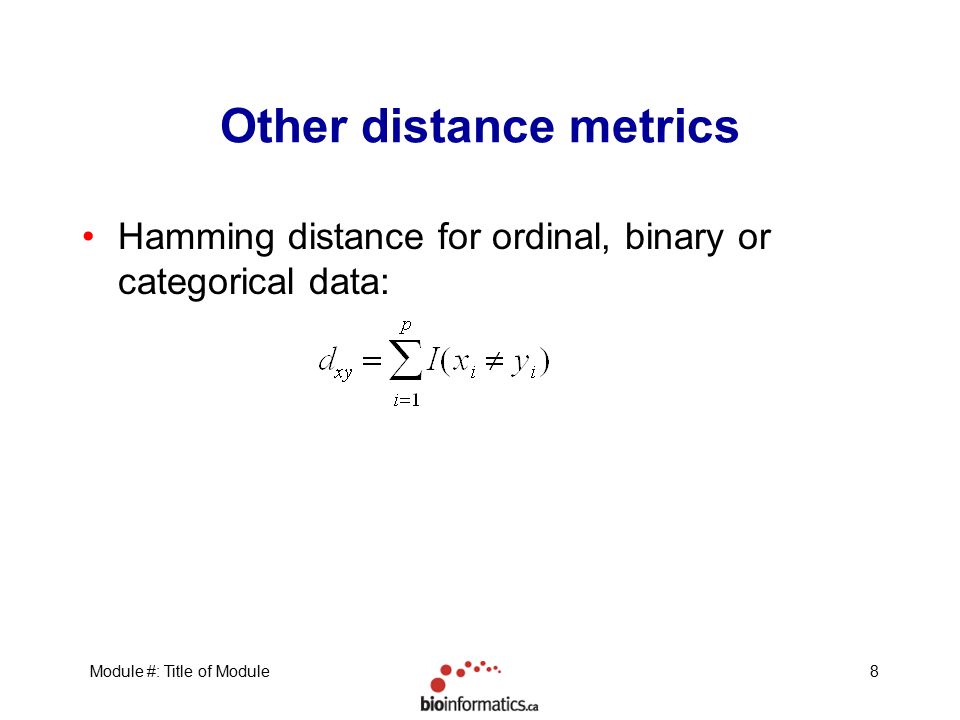 Other distance metrics

• Hamming distance for ordinal, binary or categorical data:

$d_{xy} = \sum_{i=1}^{p} I(x_i \neq y_i)$

Module #: Title of Module

bioinformatics.ca

8